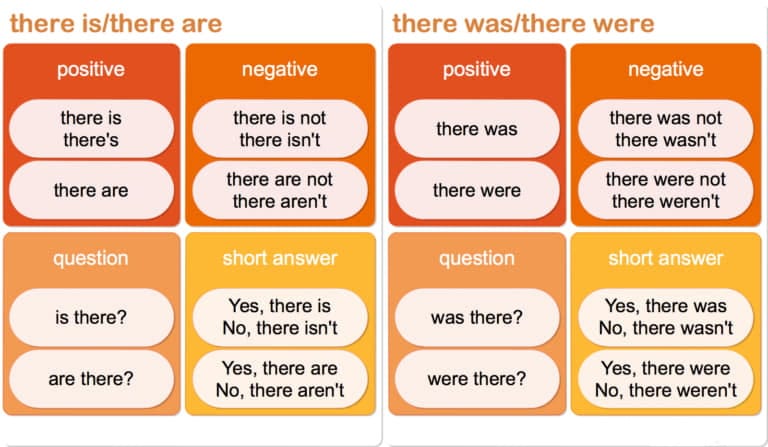 there is/there are

positive

there is
there's

there are

negative

there is not
there isn't

there are not
there aren't

question

is there?

are there?

short answer

Yes, there is
No, there isn't

Yes, there are
No, there aren't

there was/there were

positive

there was

there were

negative

there was not
there wasn't

there were not
there weren't

question

was there?

were there?

short answer

Yes, there was
No, there wasn't

Yes, there were
No, there weren't